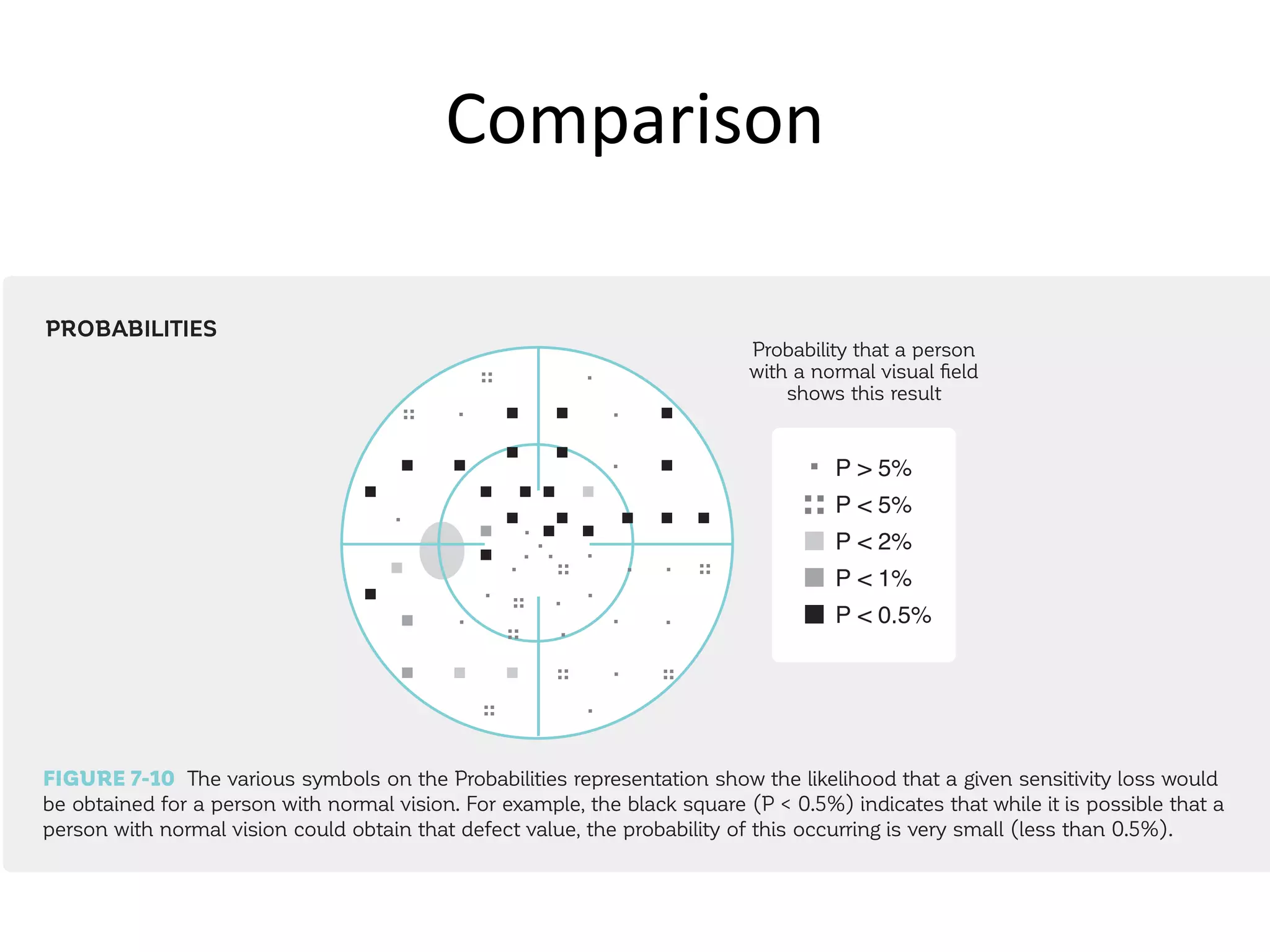 Comparison

PROBABILITIES

Probability that a person with a normal visual field shows this result

P > 5%
P < 5%
P < 2%
P < 1%
P < 0.5%

FIGURE 7-10 The various symbols on the Probabilities representation show the likelihood that a given sensitivity loss would be obtained for a person with normal vision. For example, the black square (P < 0.5%) indicates that while it is possible that a person with normal vision could obtain that defect value, the probability of this occurring is very small (less than 0.5%).